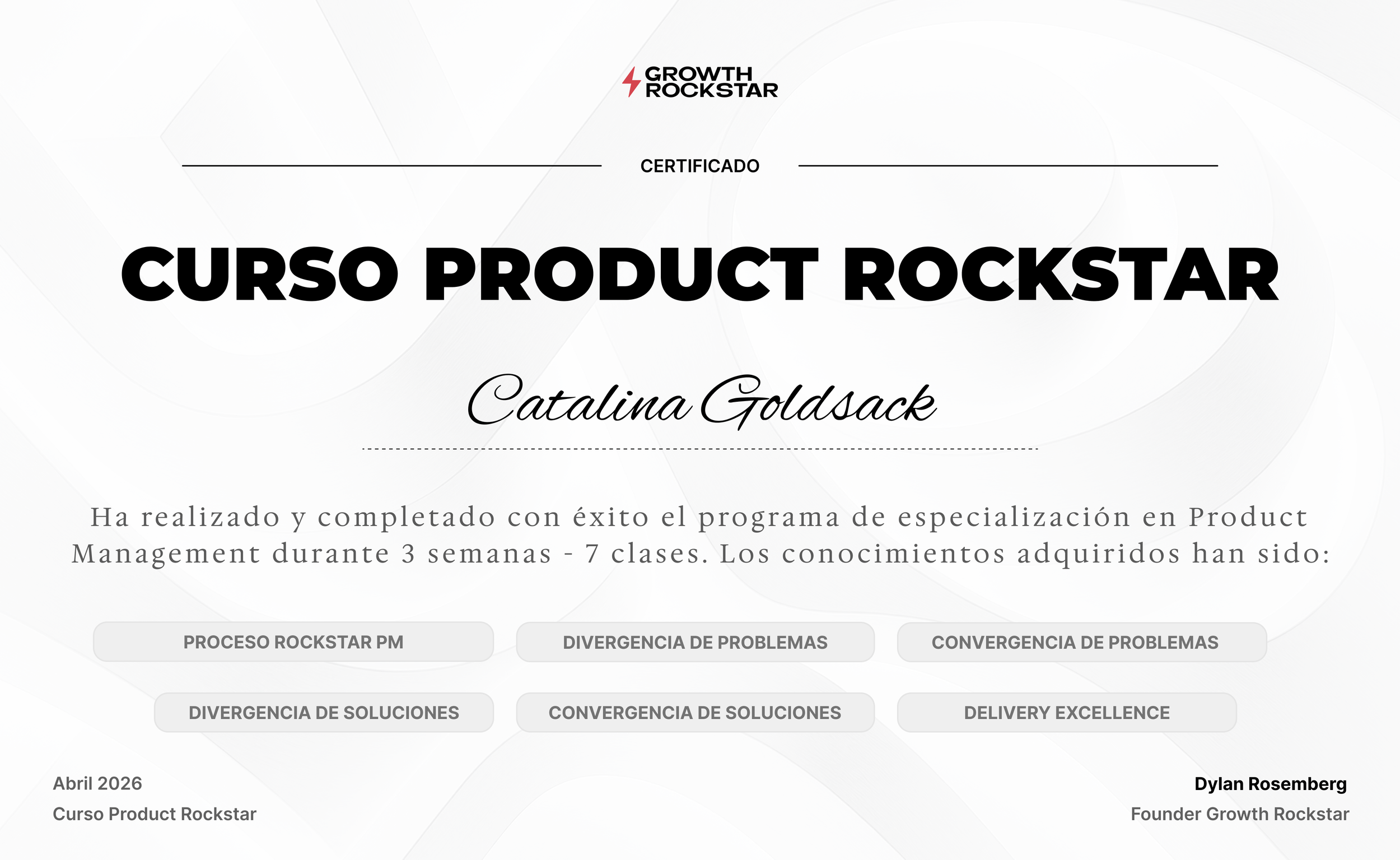 GROWTH ROCKSTAR

CERTIFICADO

CURSO PRODUCT ROCKSTAR

Catalina Goldsack

Ha realizado y completado con éxito el programa de especialización en Product Management durante 3 semanas - 7 clases. Los conocimientos adquiridos han sido:

PROCESO ROCKSTAR PM

DIVERGENCIA DE PROBLEMAS

CONVERGENCIA DE PROBLEMAS

DIVERGENCIA DE SOLUCIONES

CONVERGENCIA DE SOLUCIONES

DELIVERY EXCELLENCE

Abril 2026
Curso Product Rockstar

Dylan Rosemberg
Founder Growth Rockstar